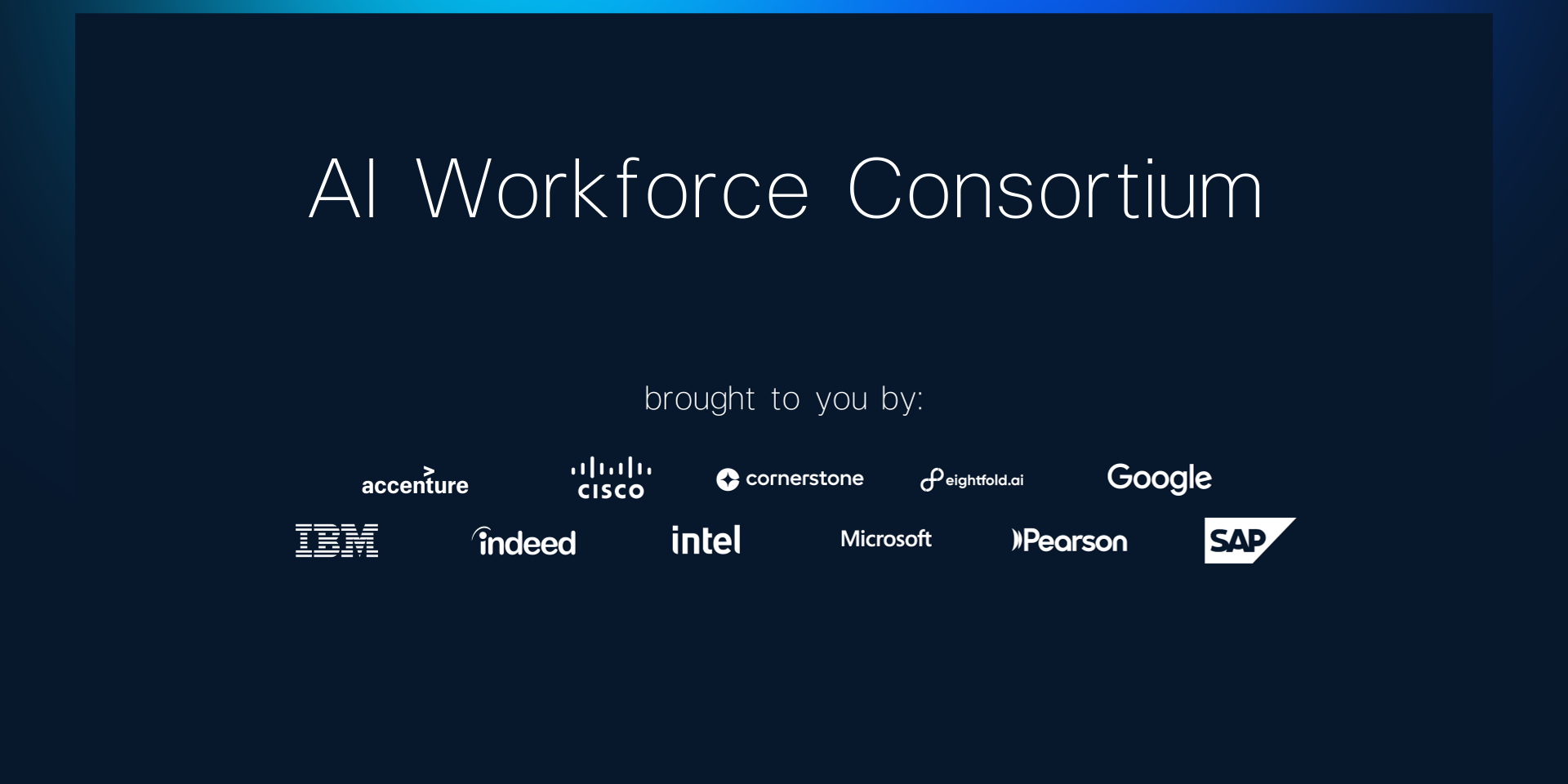 AI Workforce Consortium

brought to you by:

accenture
CISCO
cornerstone
eightfold.ai
Google
IBM
indeed
intel
Microsoft
Pearson
SAP